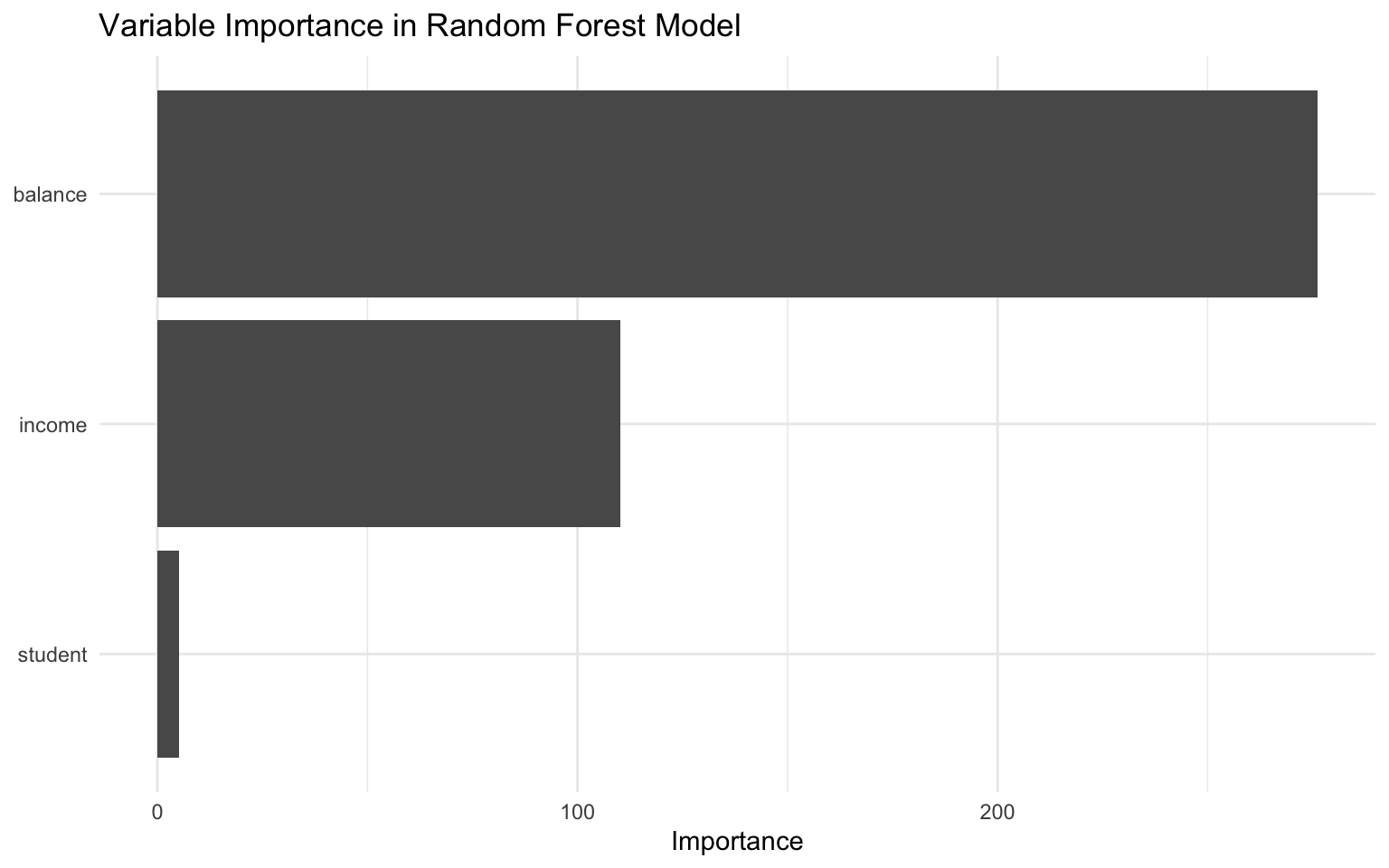 Variable Importance in Random Forest Model

balance

income

student

0

100

200

Importance